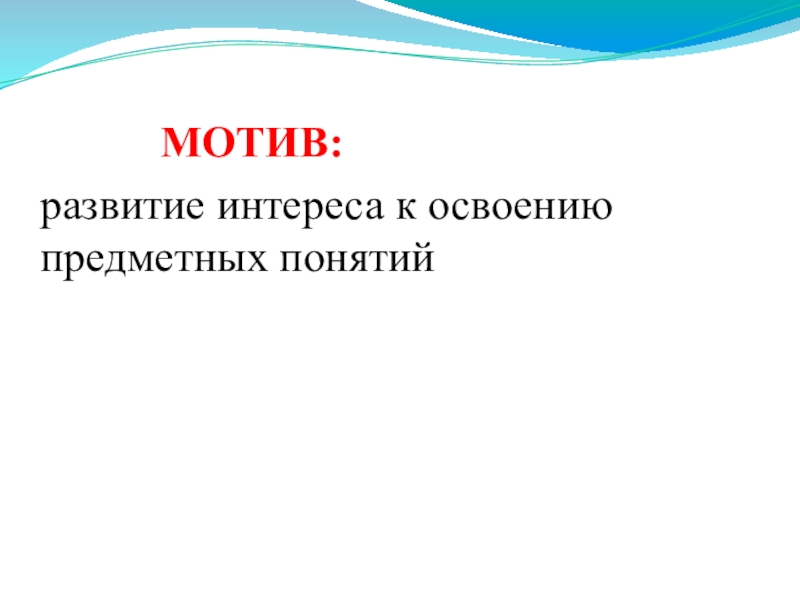 МОТИВ:

развитие интереса к освоению предметных понятий